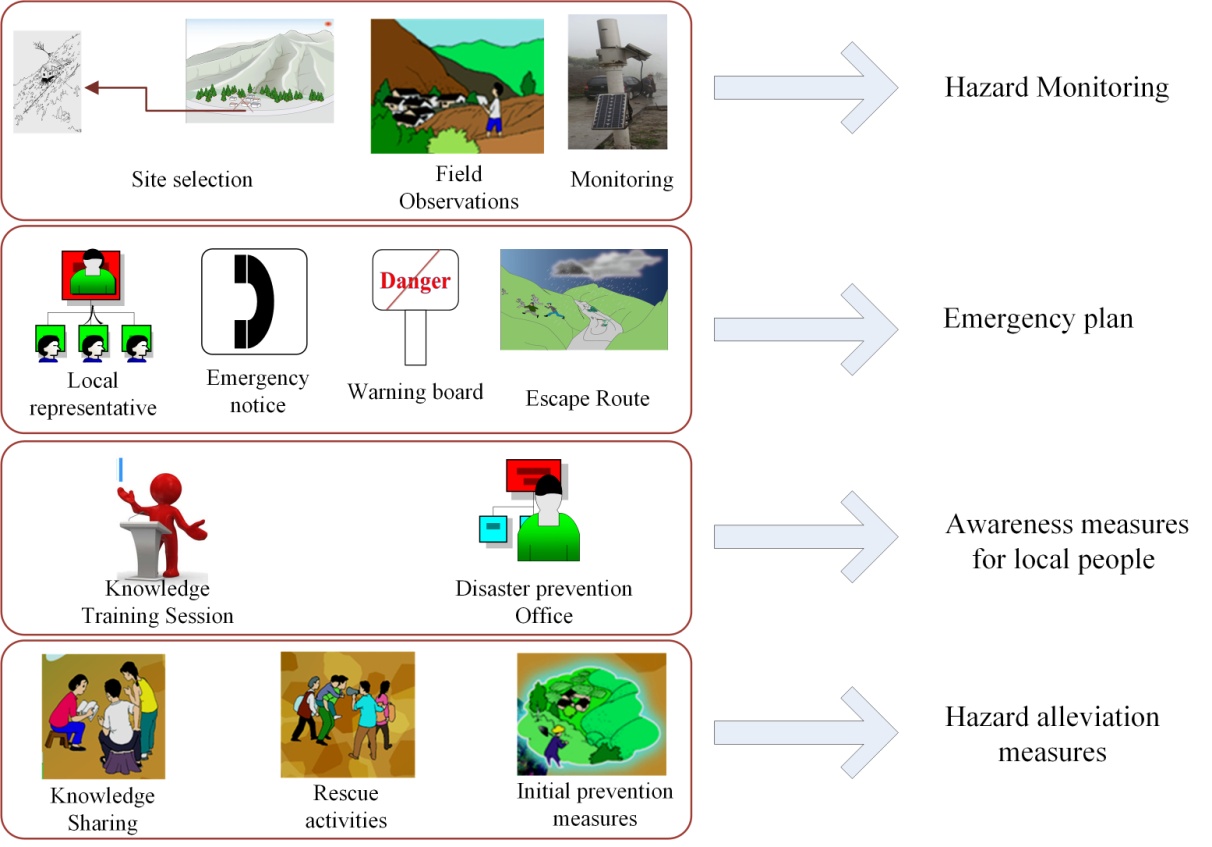 Site selection

Field Observations

Monitoring

Hazard Monitoring

Local representative

Emergency notice

Danger

Warning board

Escape Route

Emergency plan

Knowledge Training Session

Disaster prevention Office

Awareness measures for local people

Knowledge Sharing

Rescue activities

Initial prevention measures

Hazard alleviation measures